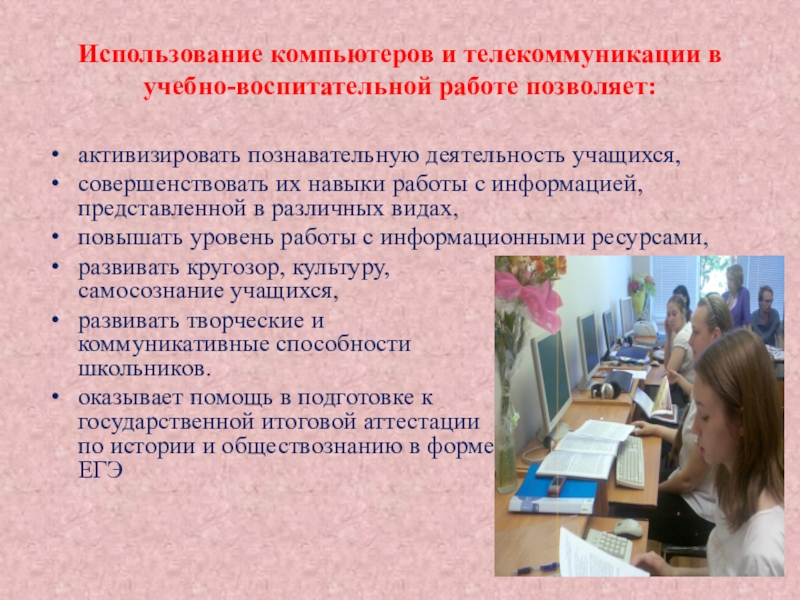 Использование компьютеров и телекоммуникации в учебно-воспитательной работе позволяет:

• активизировать познавательную деятельность учащихся,
• совершенствовать их навыки работы с информацией, представленной в различных видах,
• повышать уровень работы с информационными ресурсами,
• развивать кругозор, культуру, самосознание учащихся,
• развивать творческие и коммуникативные способности школьников.
• оказывает помощь в подготовке к государственной итоговой аттестации по истории и обществознанию в форме ЕГЭ